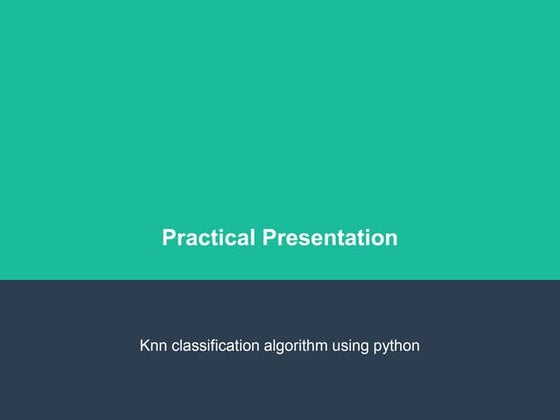 Practical Presentation

Knn classification algorithm using python